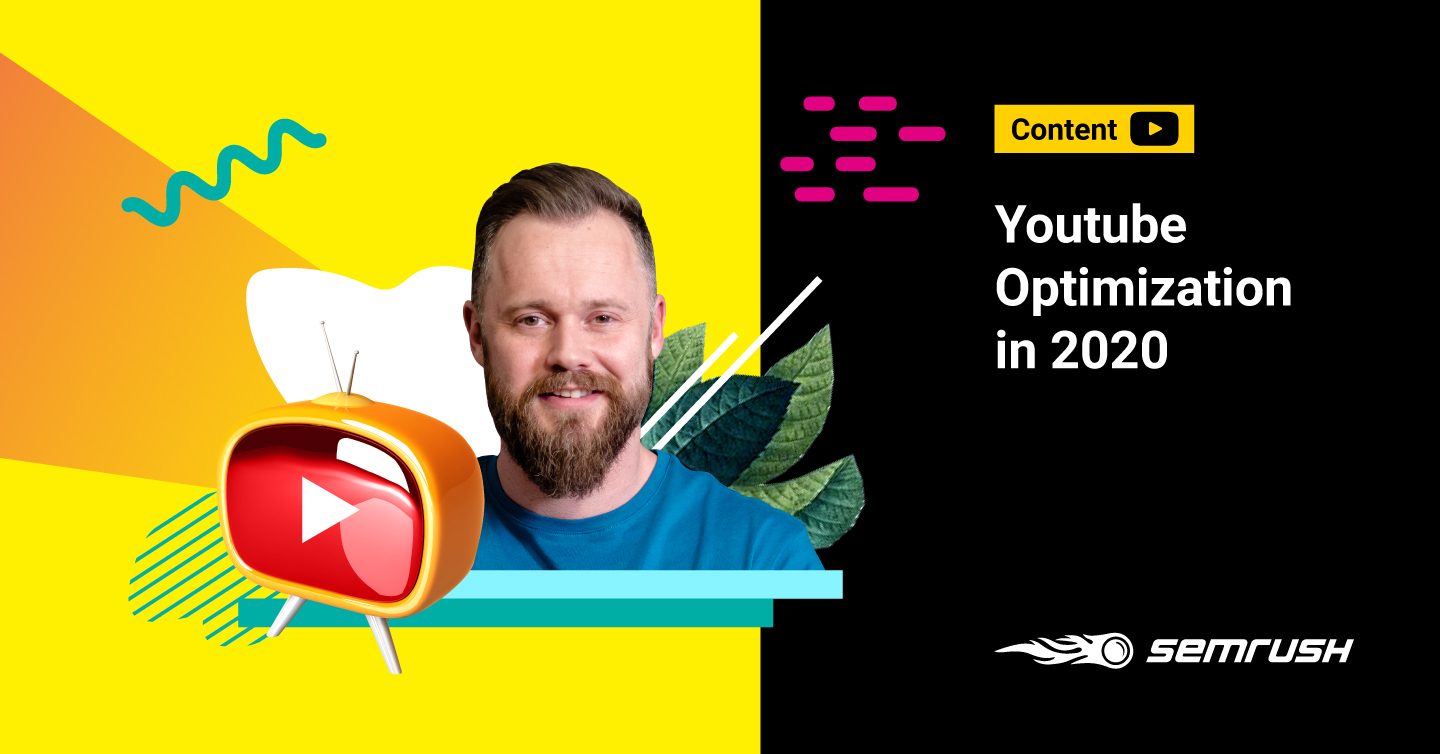 Content

Youtube Optimization in 2020

SEMRUSH